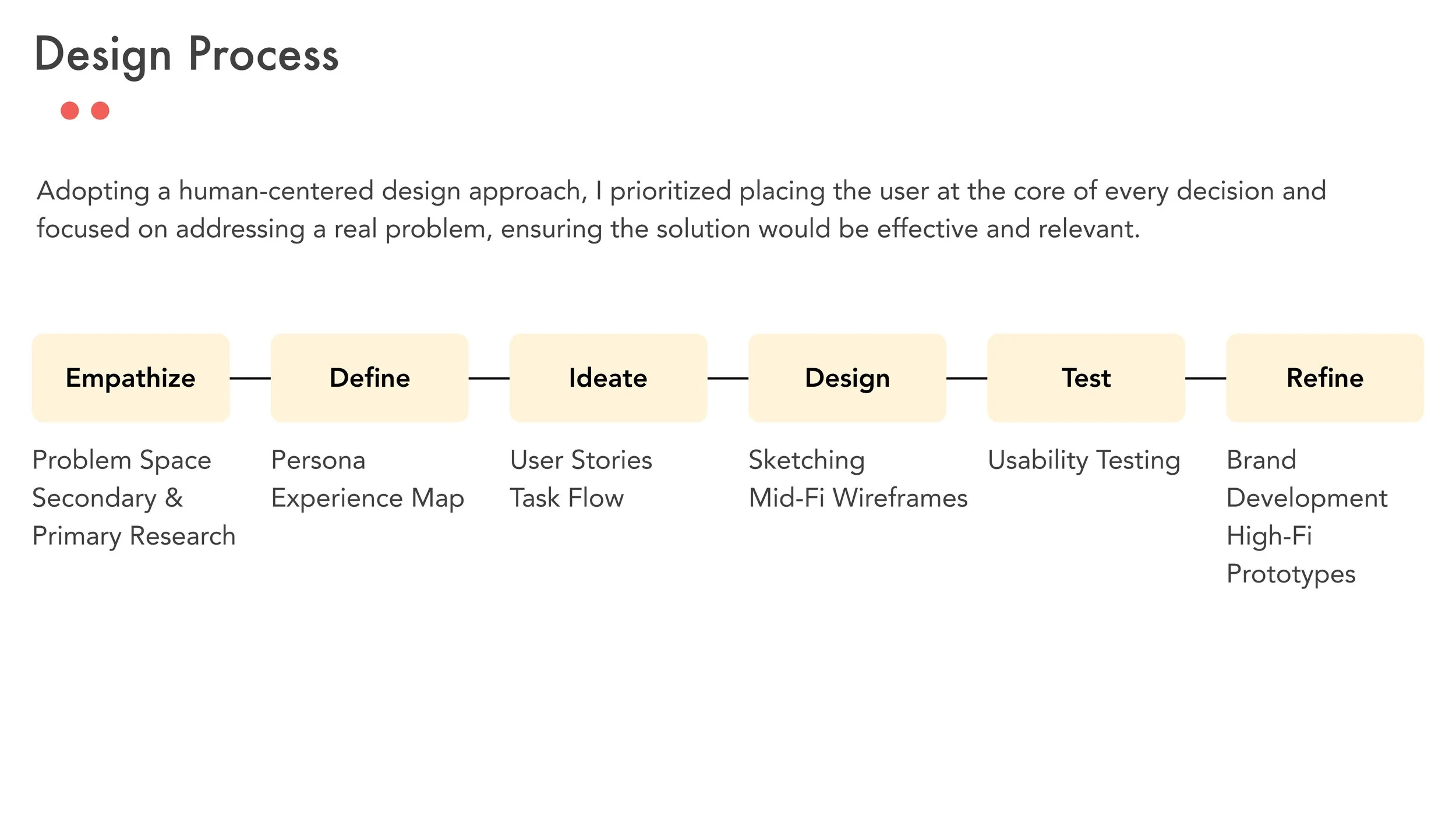 Design Process

Adopting a human-centered design approach, I prioritized placing the user at the core of every decision and focused on addressing a real problem, ensuring the solution would be effective and relevant.

Empathize

Problem Space
Secondary & Primary Research

Define

Persona
Experience Map

Ideate

User Stories
Task Flow

Design

Sketching
Mid-Fi Wireframes

Test

Usability Testing

Refine

Brand Development
High-Fi Prototypes